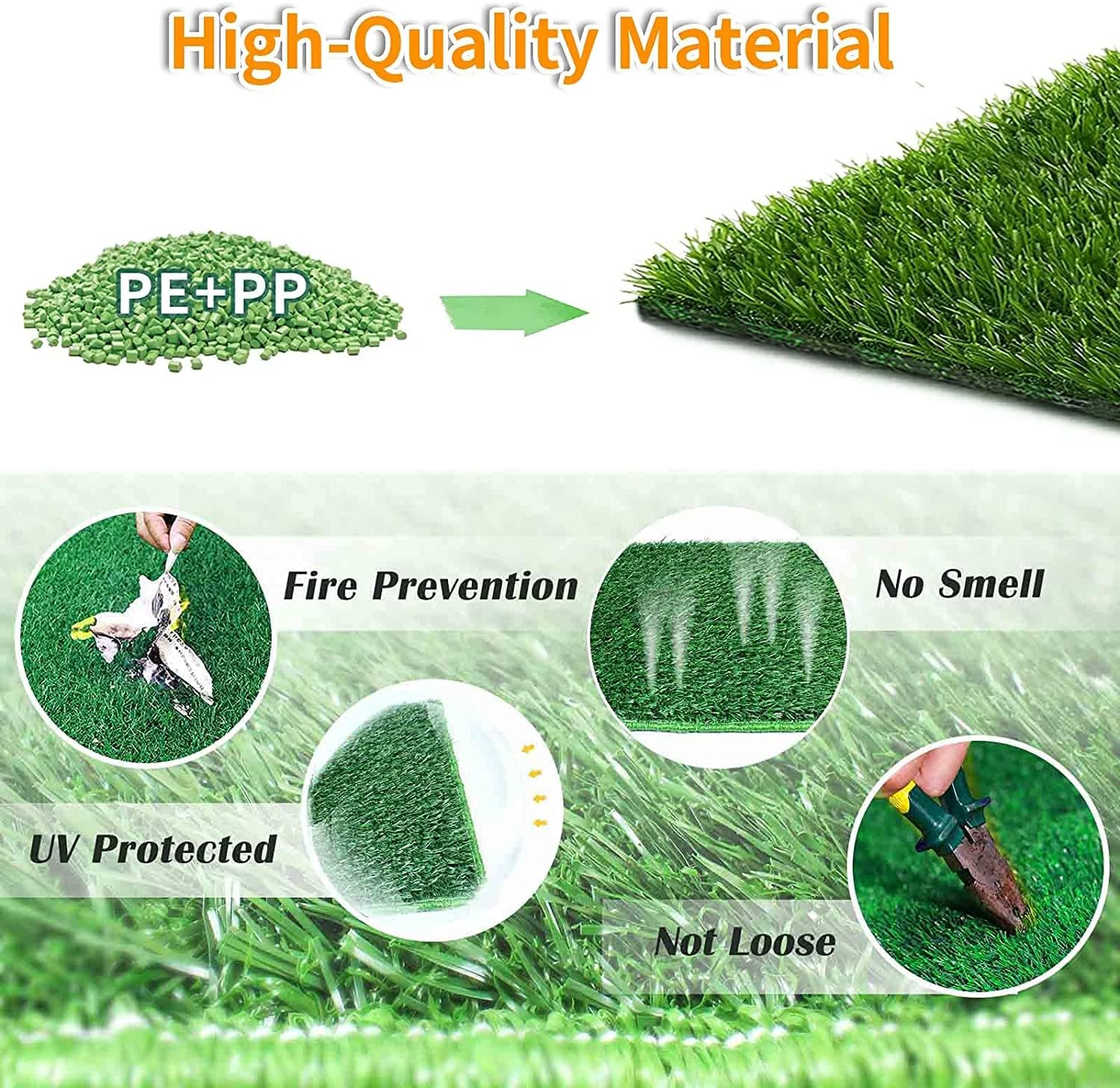 High-Quality Material

PE+PP

Fire Prevention

No Smell

UV Protected

Not Loose